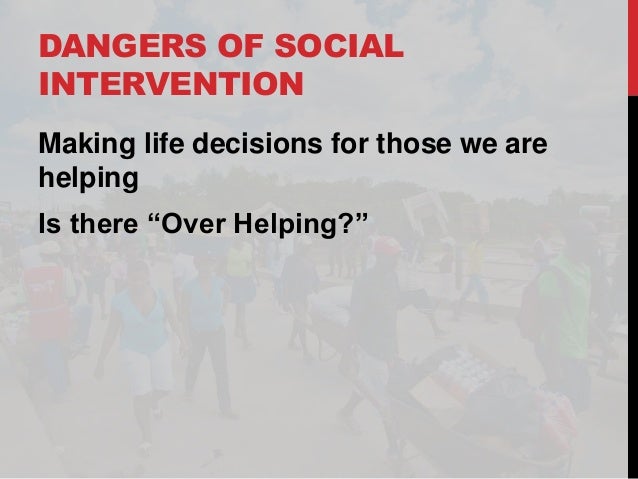 DANGERS OF SOCIAL INTERVENTION

Making life decisions for those we are helping

Is there “Over Helping?”